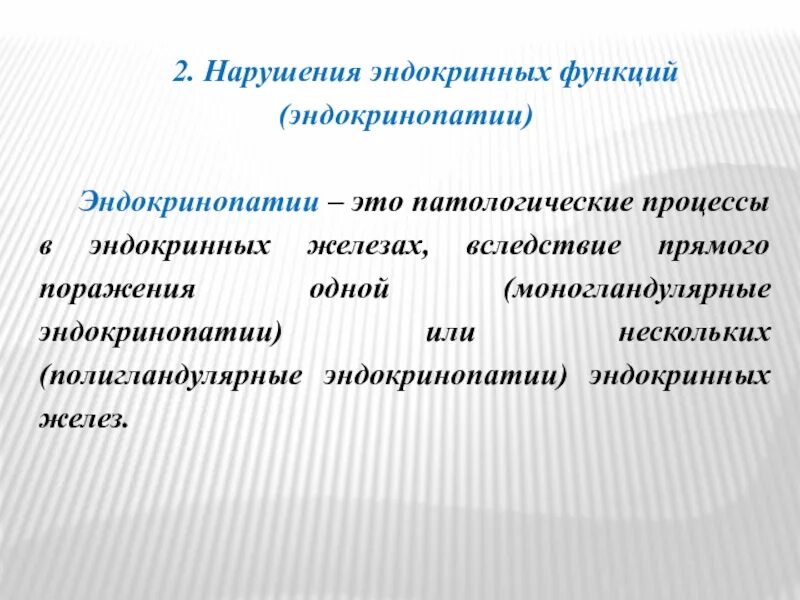 2. Нарушения эндокринных функций (эндокринопатии)

Эндокринопатии – это патологические процессы в эндокринных железах, вследствие прямого поражения одной (моногландулярные эндокринопатии) или нескольких (полигландулярные эндокринопатии) эндокринных желез.